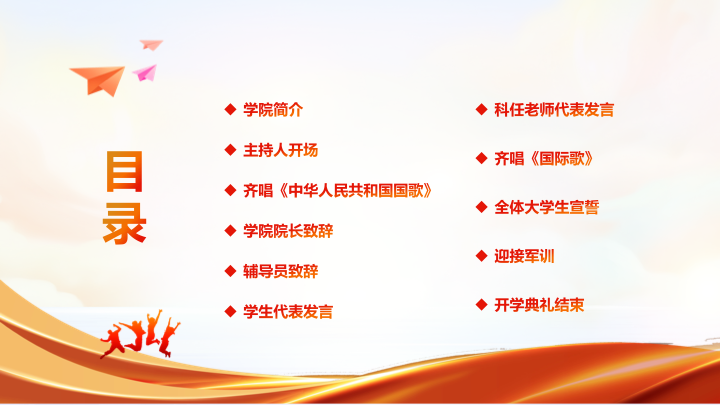 目录

◆ 学院简介
◆ 主持人开场
◆ 齐唱《中华人民共和国国歌》
◆ 学院院长致辞
◆ 辅导员致辞
◆ 学生代表发言

◆ 科任老师代表发言
◆ 齐唱《国际歌》
◆ 全体大学生宣誓
◆ 迎接军训
◆ 开学典礼结束